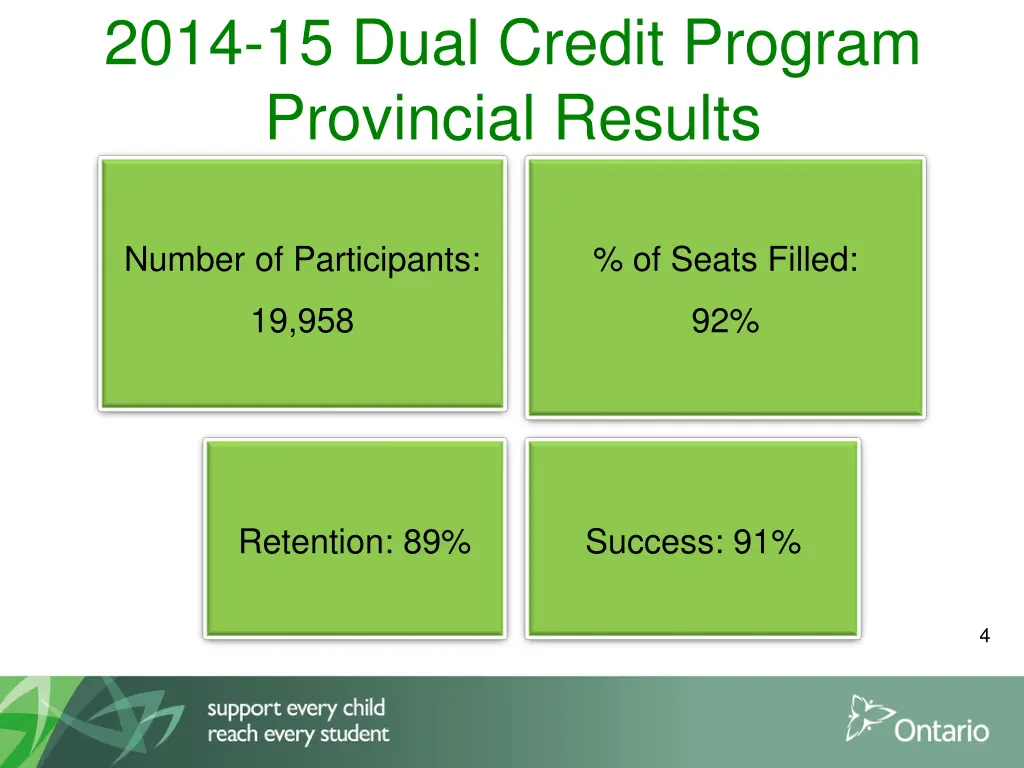 2014-15 Dual Credit Program Provincial Results

Number of Participants:
19,958

% of Seats Filled:
92%

Retention: 89%

Success: 91%

4

support every child
reach every student

Ontario